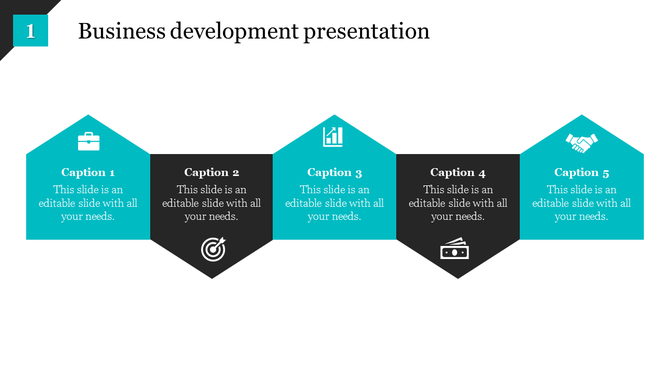 1

Business development presentation

Caption 1
This slide is an editable slide with all your needs.

Caption 2
This slide is an editable slide with all your needs.

Caption 3
This slide is an editable slide with all your needs.

Caption 4
This slide is an editable slide with all your needs.

Caption 5
This slide is an editable slide with all your needs.